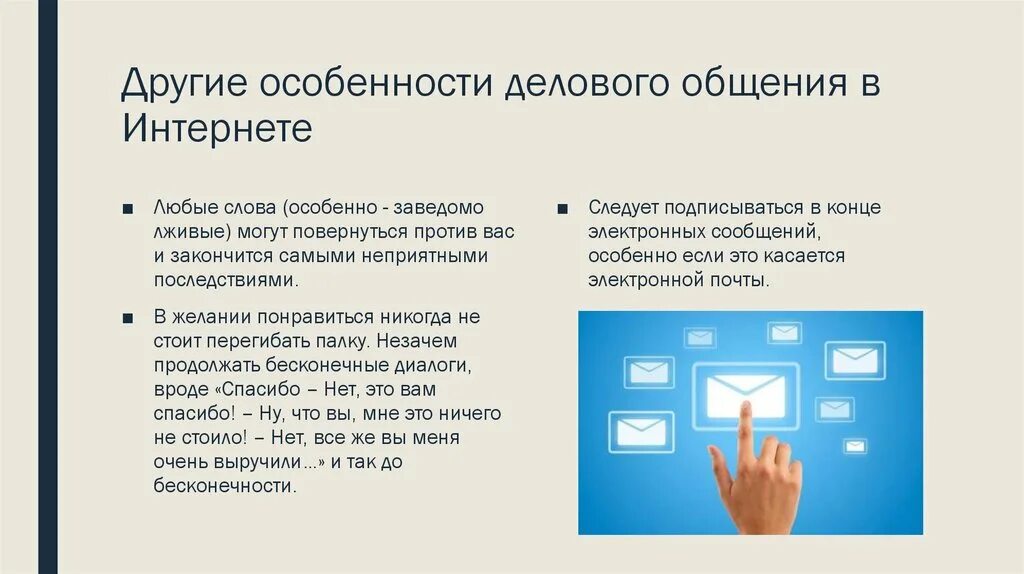 Другие особенности делового общения в Интернете

■ Любые слова (особенно - заведомо лживые) могут повернуться против вас и закончится самыми неприятными последствиями.

■ В желании понравиться никогда не стоит перегибать палку. Незачем продолжать бесконечные диалоги, вроде «Спасибо – Нет, это вам спасибо! – Ну, что вы, мне это ничего не стоило! – Нет, все же вы меня очень выручили...» и так до бесконечности.

■ Следует подписываться в конце электронных сообщений, особенно если это касается электронной почты.